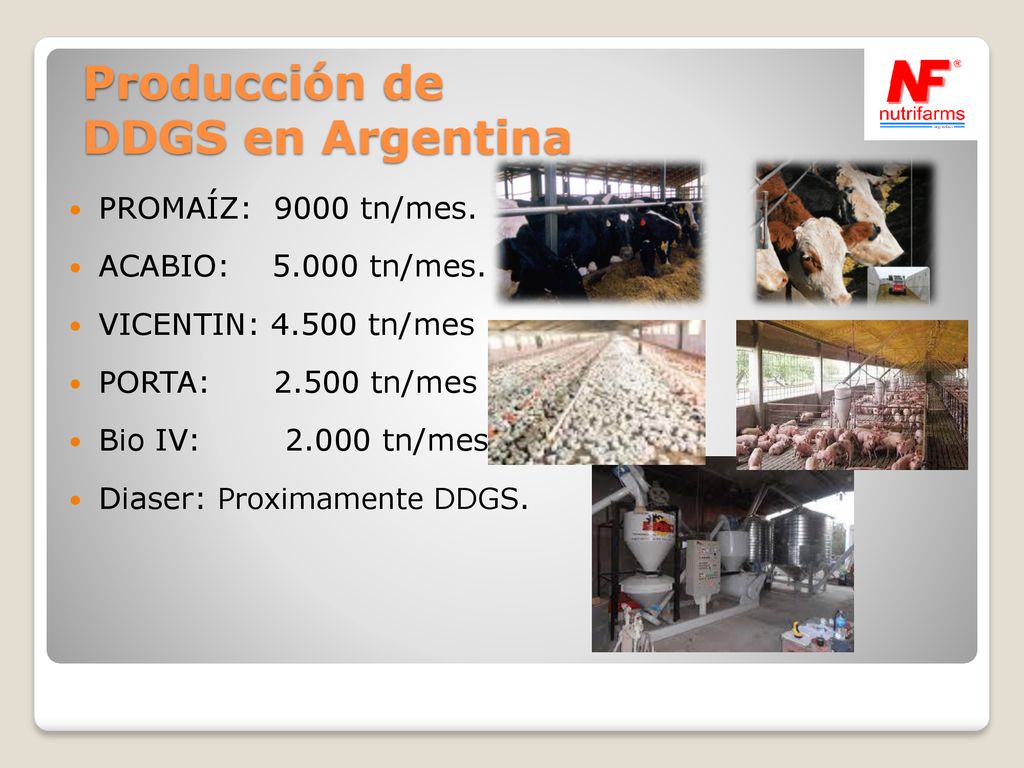 Producción de DDGS en Argentina

NF®
nutrifarms

- PROMAÍZ: 9000 tn/mes.
- ACABIO: 5.000 tn/mes.
- VICENTIN: 4.500 tn/mes
- PORTA: 2.500 tn/mes
- Bio IV: 2.000 tn/mes
- Diaser: Proximamente DDGS.